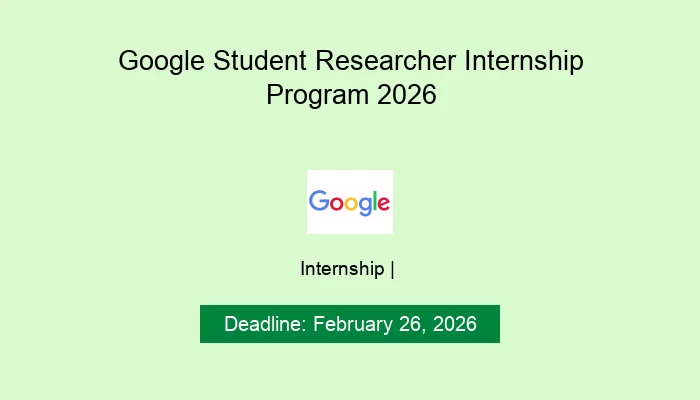 Google Student Researcher Internship Program 2026

Google

Internship |

Deadline: February 26, 2026